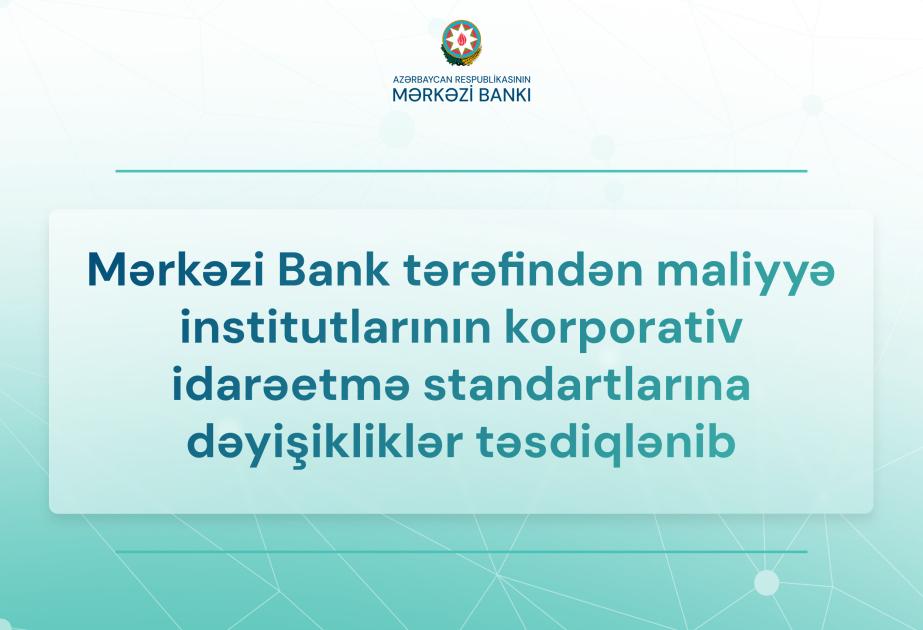 AZƏRBAYCAN RESPUBLİKASININ
MƏRKƏZİ BANKI

Mərkəzi Bank tərəfindən maliyyə institutlarının korporativ idarəetmə standartlarına dəyişikliklər təsdiqlənib